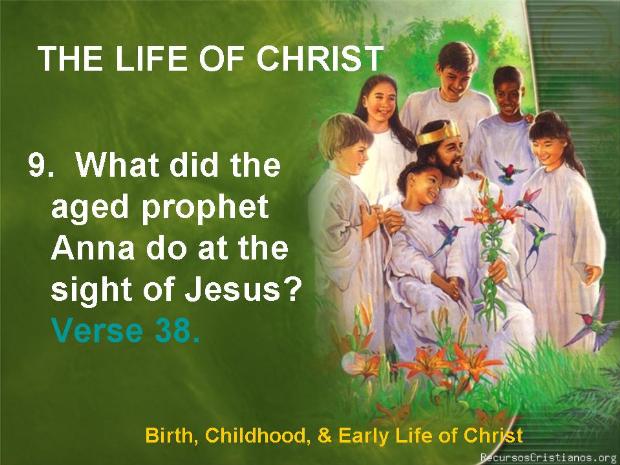 THE LIFE OF CHRIST

9. What did the aged prophet Anna do at the sight of Jesus? Verse 38.

Birth, Childhood, & Early Life of Christ

RecursosCristianos.org